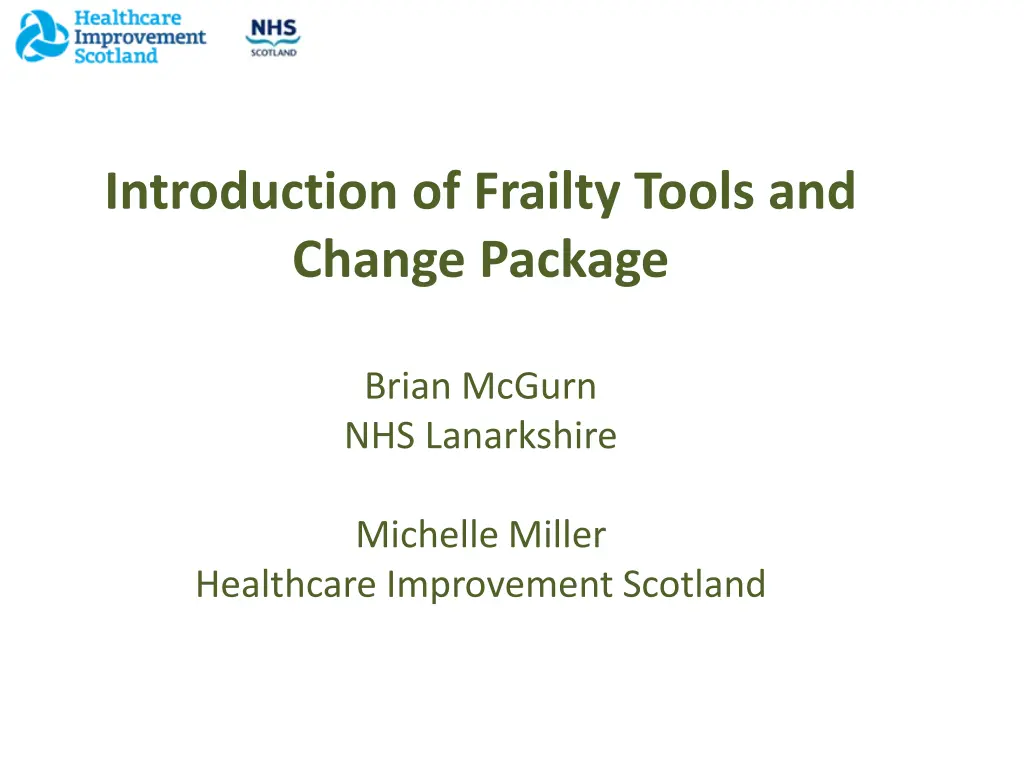 Healthcare Improvement Scotland

NHS SCOTLAND

Introduction of Frailty Tools and Change Package

Brian McGurn
NHS Lanarkshire

Michelle Miller
Healthcare Improvement Scotland